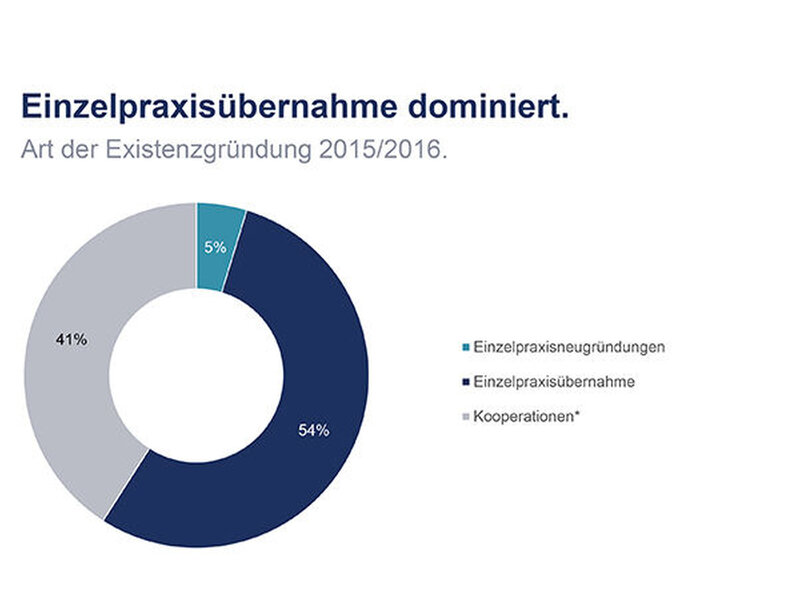 Einzelpraxisübernahme dominiert.
Art der Existenzgründung 2015/2016.

5%

41%

54%

Einzelpraxisneugründungen
Einzelpraxisübernahme
Kooperationen*